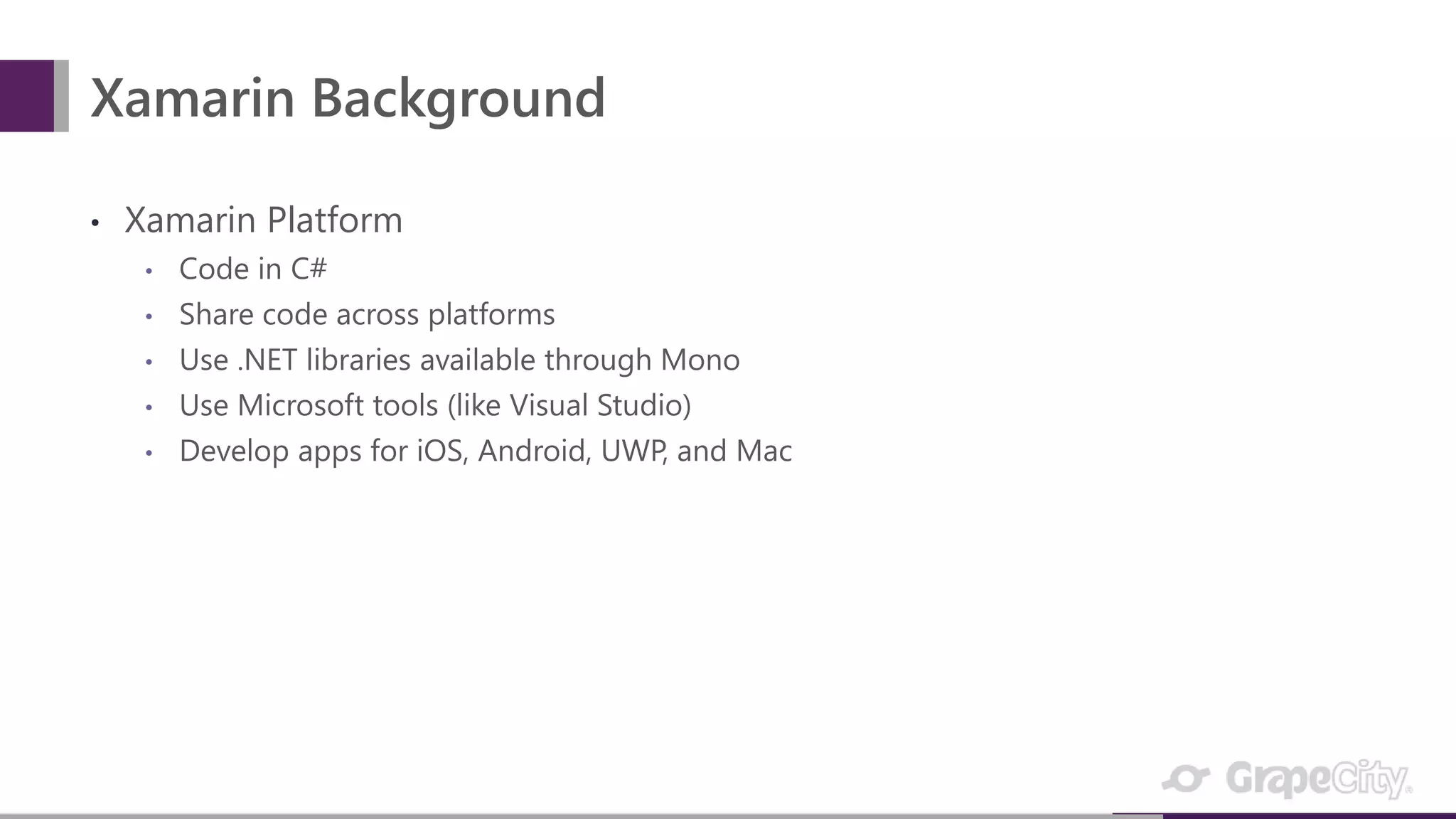 Xamarin Background

• Xamarin Platform
  • Code in C#
  • Share code across platforms
  • Use .NET libraries available through Mono
  • Use Microsoft tools (like Visual Studio)
  • Develop apps for iOS, Android, UWP, and Mac

GrapeCity®